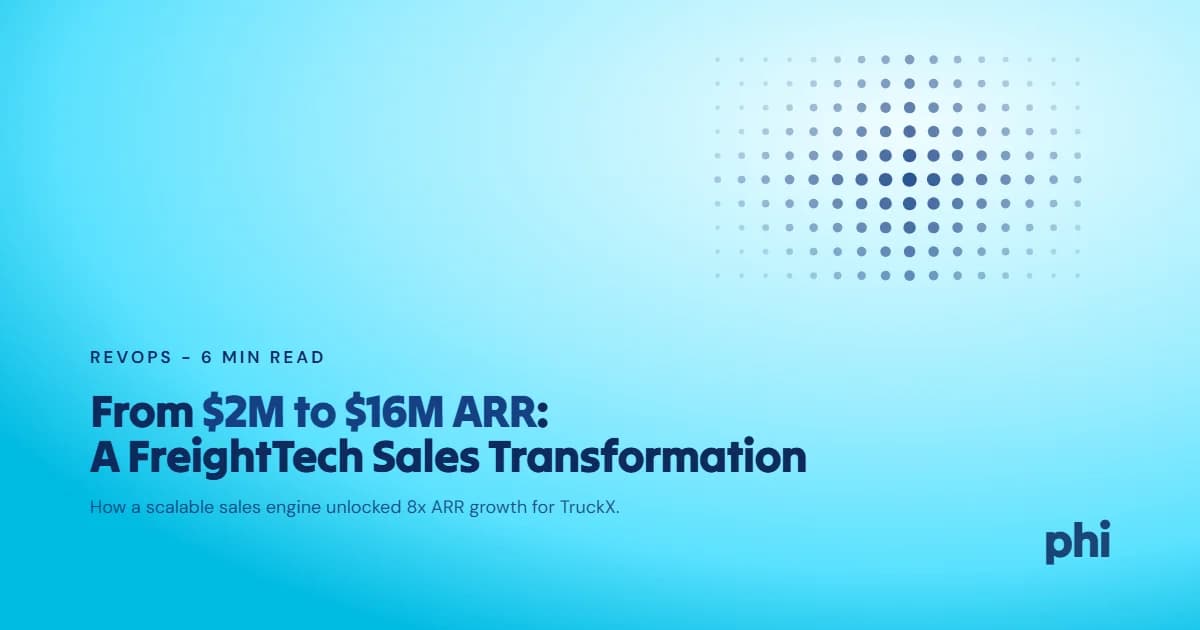 REVOPS – 6 MIN READ

From \$2M to \$16M ARR: A FreightTech Sales Transformation

How a scalable sales engine unlocked 8x ARR growth for TruckX.

phi